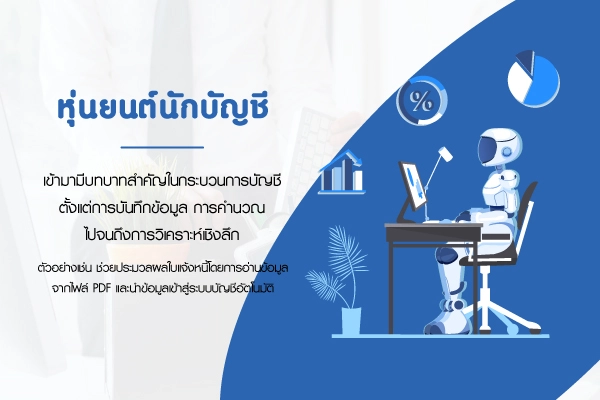 หุ่นยนต์นักบัญชี

เข้ามามีบทบาทสำคัญในกระบวนการบัญชี ตั้งแต่การบันทึกข้อมูล การคำนวณ ไปจนถึงการวิเคราะห์เชิงลึก

ตัวอย่างเช่น ช่วยประมวลผลใบแจ้งหนี้โดยการอ่านข้อมูล จากไฟล์ PDF และนำข้อมูลเข้าสู่ระบบบัญชีอัตโนมัติ

%